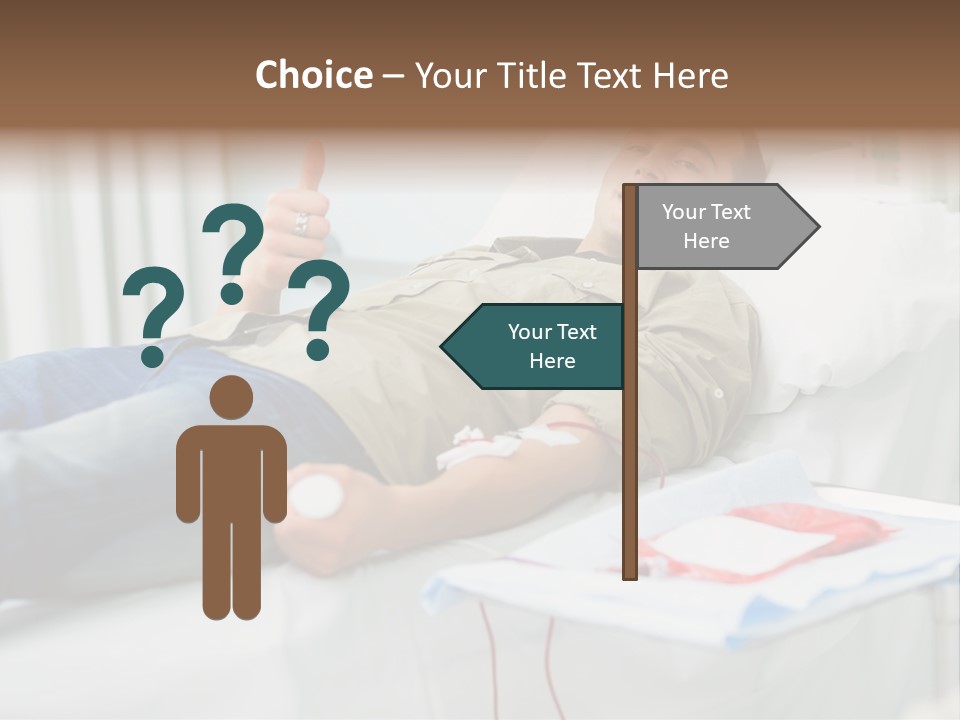 Choice – Your Title Text Here

? ? ?

Your Text Here

Your Text Here